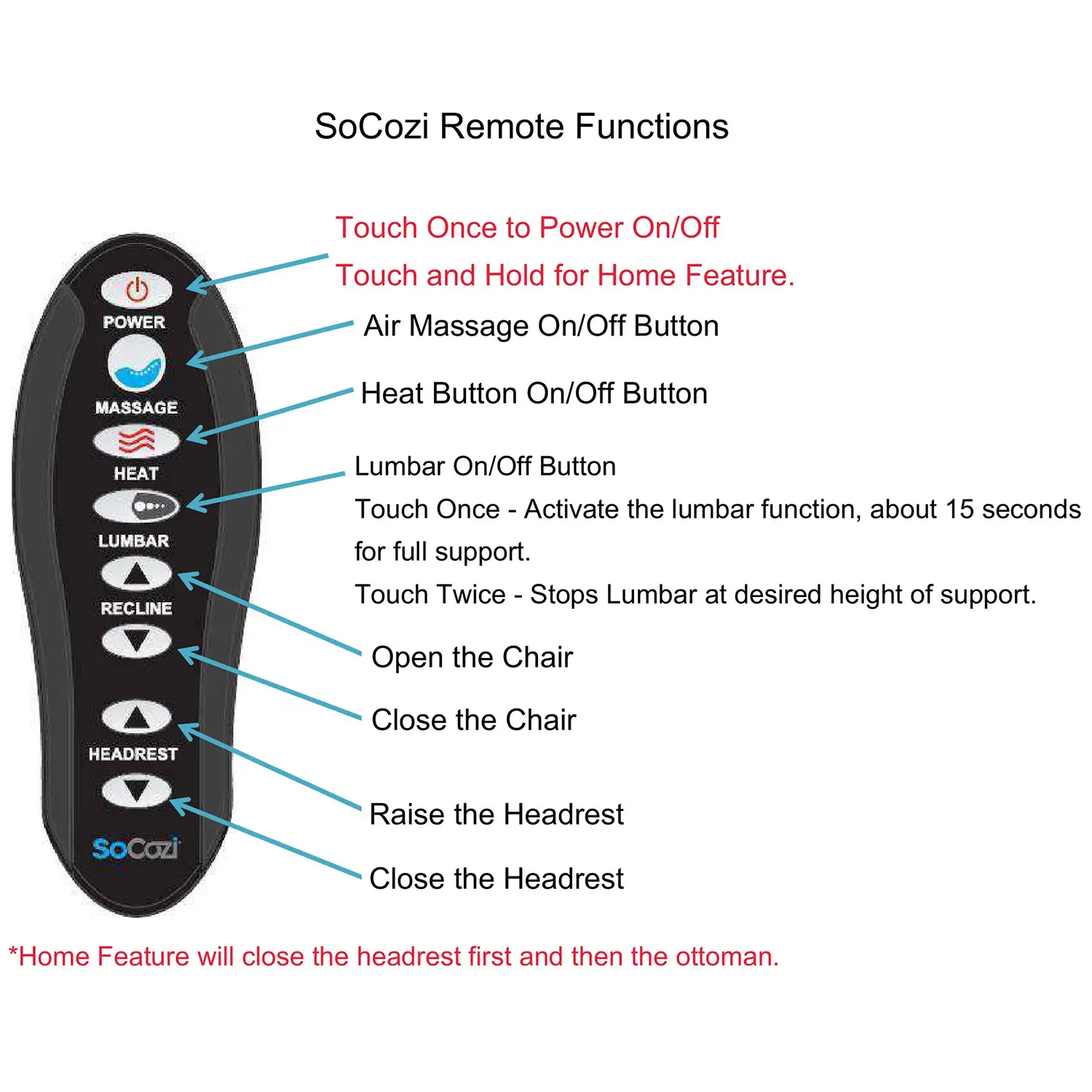 SoCozi Remote Functions

POWER

MASSAGE

HEAT

LUMBAR

RECLINE

HEADREST

SoCozi

Touch Once to Power On/Off

Touch and Hold for Home Feature.

Air Massage On/Off Button

Heat Button On/Off Button

Lumbar On/Off Button

Touch Once - Activate the lumbar function, about 15 seconds for full support.

Touch Twice - Stops Lumbar at desired height of support.

Open the Chair

Close the Chair

Raise the Headrest

Close the Headrest

*Home Feature will close the headrest first and then the ottoman.